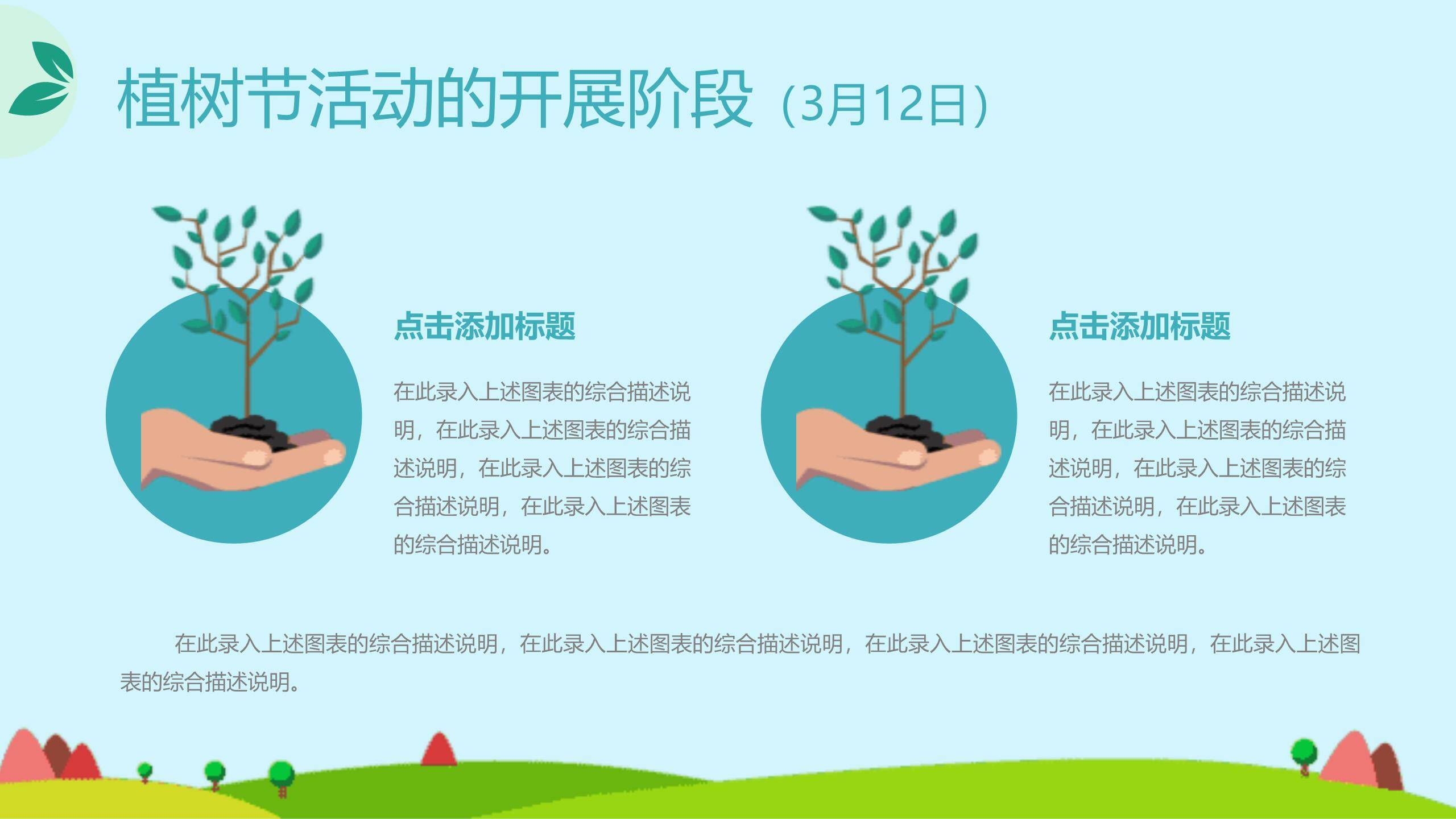 植树节活动的开展阶段（3月12日）

点击添加标题

在此录入上述图表的综合描述说明，在此录入上述图表的综合描述说明，在此录入上述图表的综合描述说明，在此录入上述图表的综合描述说明。

点击添加标题

在此录入上述图表的综合描述说明，在此录入上述图表的综合描述说明，在此录入上述图表的综合描述说明，在此录入上述图表的综合描述说明。

在此录入上述图表的综合描述说明，在此录入上述图表的综合描述说明，在此录入上述图表的综合描述说明，在此录入上述图表的综合描述说明。